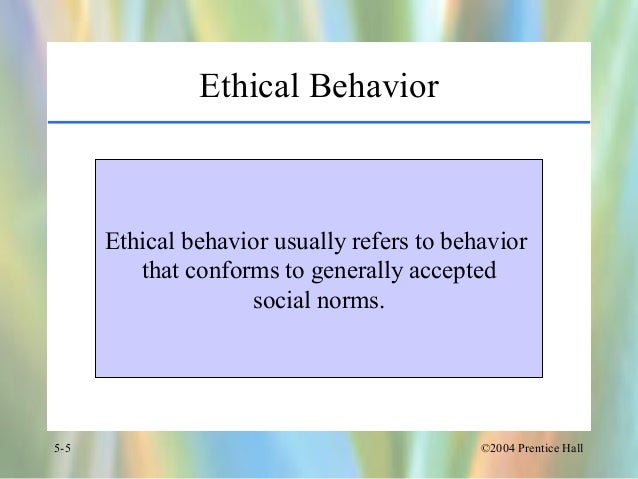 Ethical Behavior

Ethical behavior usually refers to behavior that conforms to generally accepted social norms.

5-5

©2004 Prentice Hall